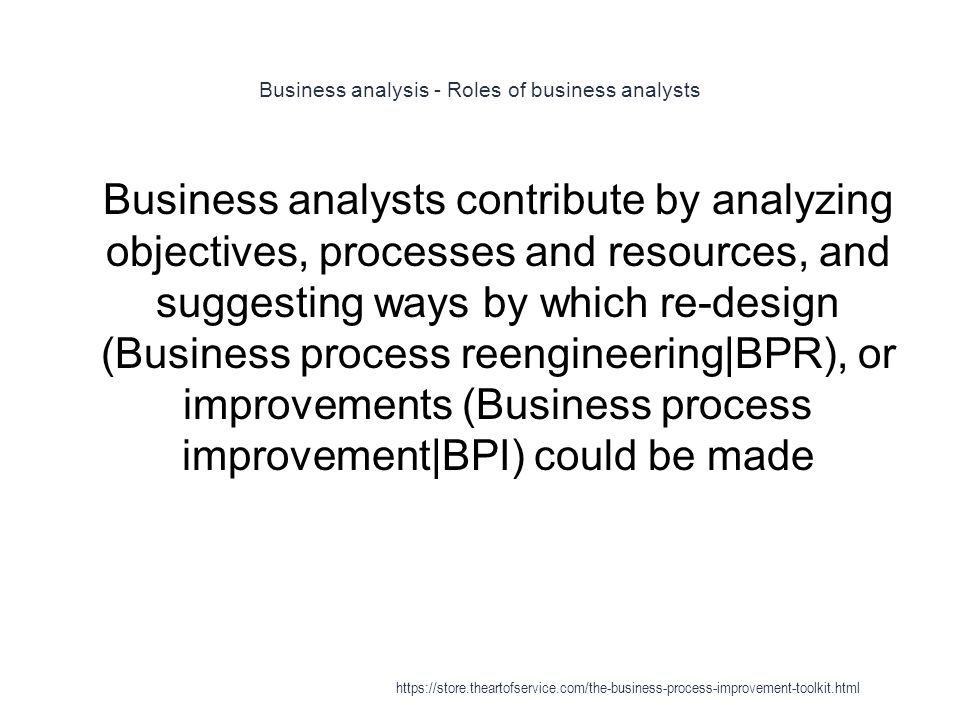 Business analysis - Roles of business analysts

Business analysts contribute by analyzing objectives, processes and resources, and suggesting ways by which re-design (Business process reengineering|BPR), or improvements (Business process improvement|BPI) could be made

https://store.theartofservice.com/the-business-process-improvement-toolkit.html